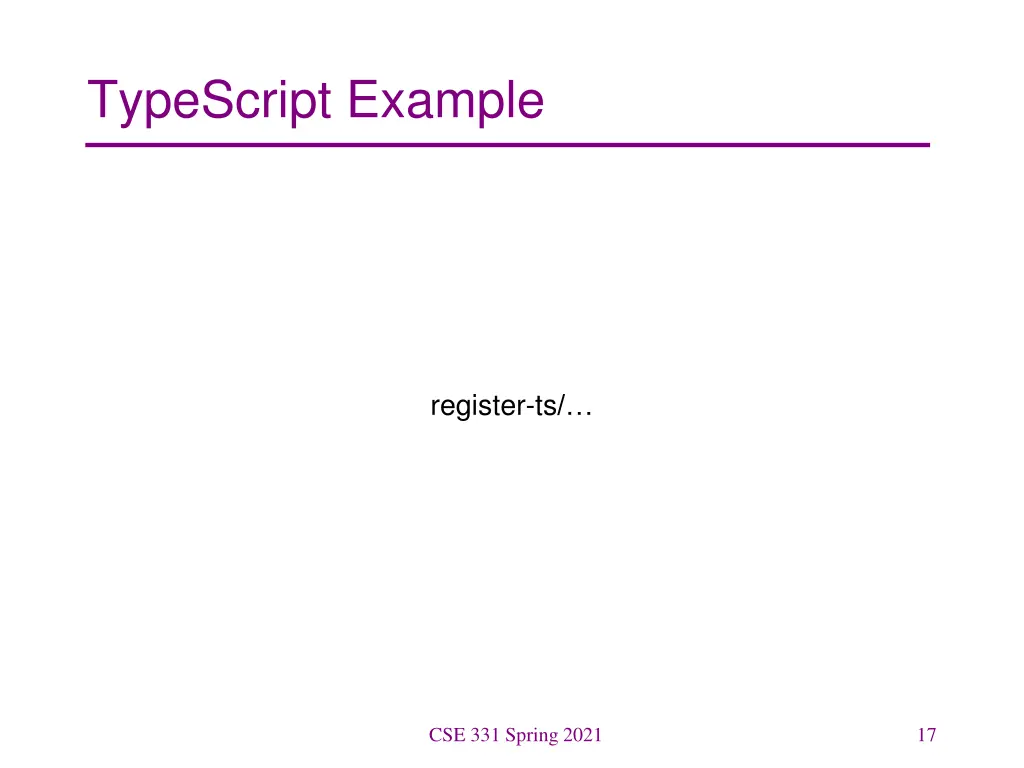 TypeScript Example

register-ts/…

CSE 331 Spring 2021

17